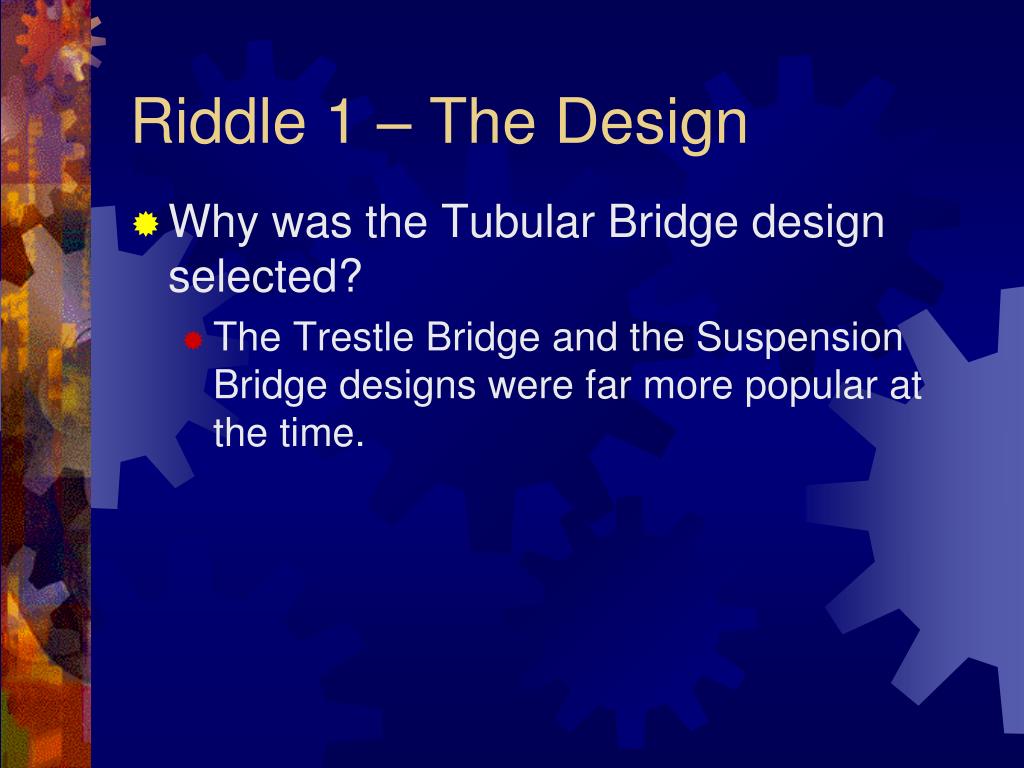 Riddle 1 – The Design

Why was the Tubular Bridge design selected?

The Trestle Bridge and the Suspension Bridge designs were far more popular at the time.